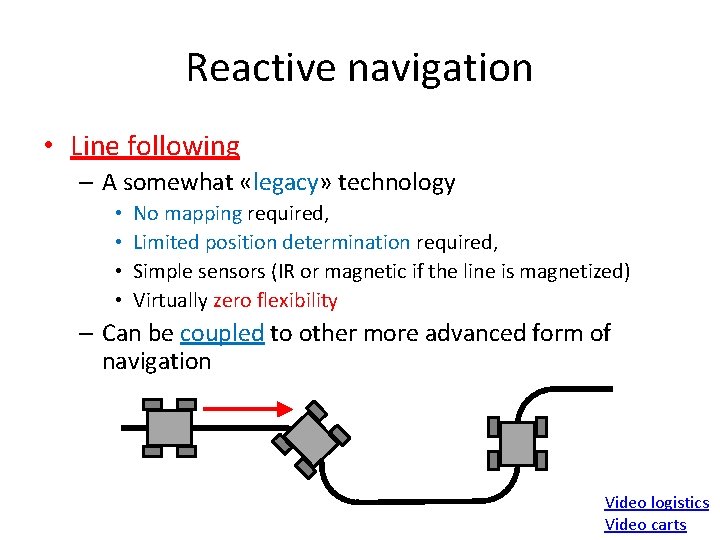 Reactive navigation

• Line following
 – A somewhat «legacy» technology
  • No mapping required,
  • Limited position determination required,
  • Simple sensors (IR or magnetic if the line is magnetized)
  • Virtually zero flexibility
 – Can be coupled to other more advanced form of navigation

Video logistics
Video carts